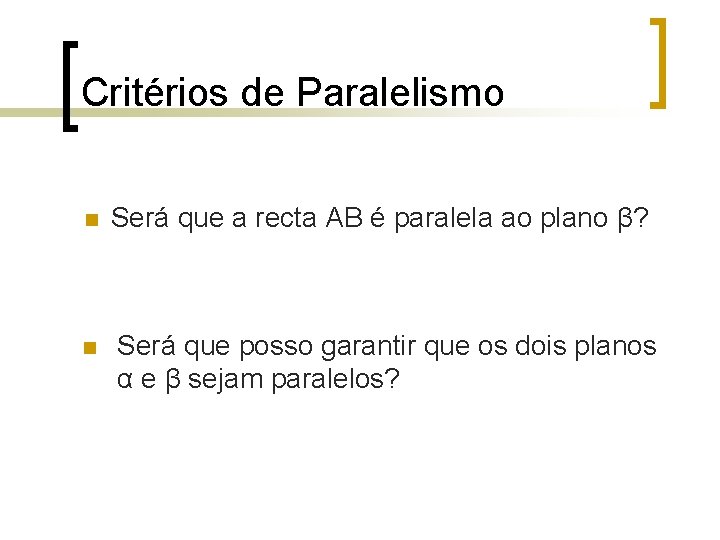 Critérios de Paralelismo

Será que a recta AB é paralela ao plano β?

Será que posso garantir que os dois planos α e β sejam paralelos?